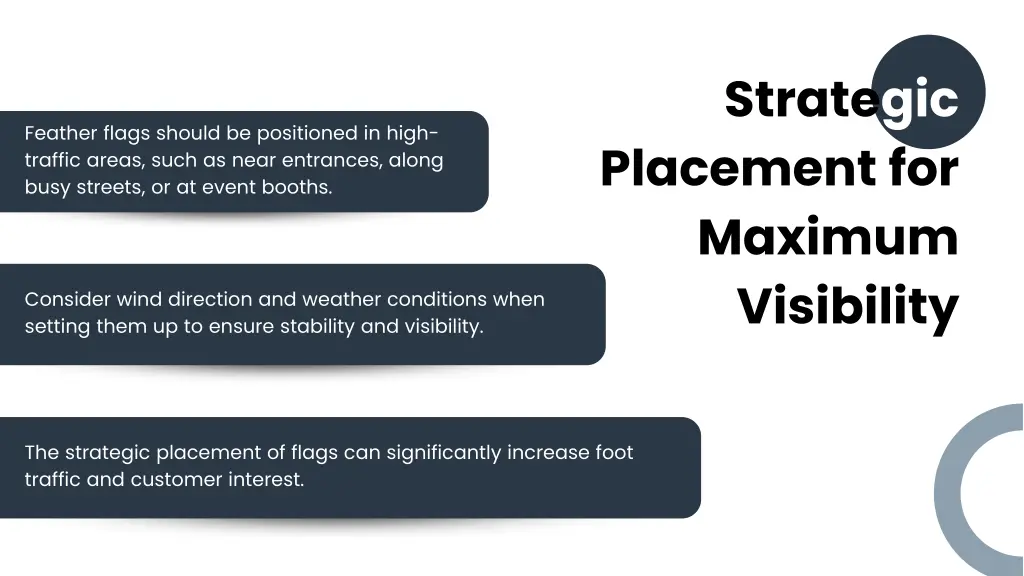 Strategic Placement for Maximum Visibility

Feather flags should be positioned in high-traffic areas, such as near entrances, along busy streets, or at event booths.

Consider wind direction and weather conditions when setting them up to ensure stability and visibility.

The strategic placement of flags can significantly increase foot traffic and customer interest.